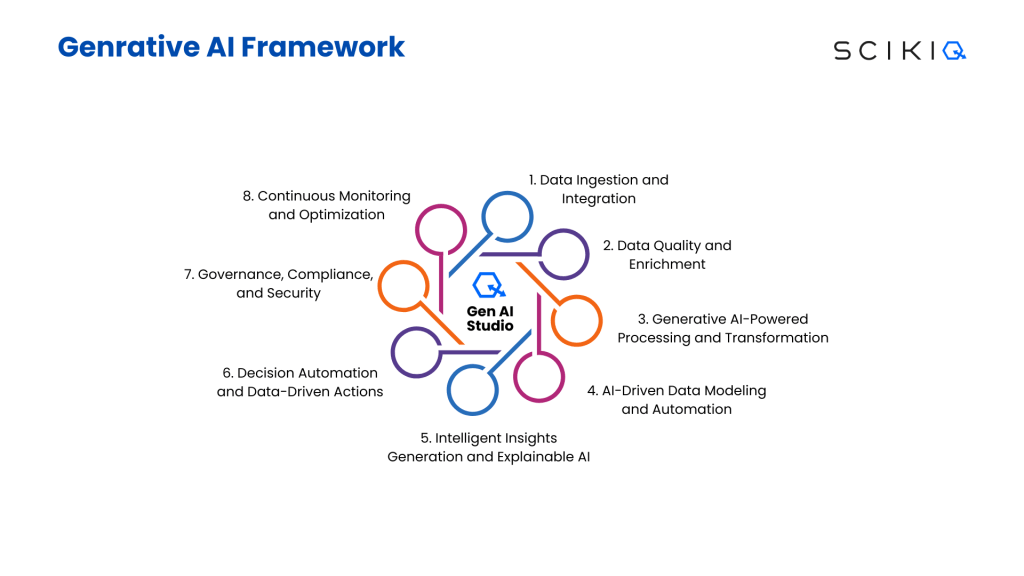 Genrative AI Framework

SCIKIQ

Gen AI Studio

1. Data Ingestion and Integration

2. Data Quality and Enrichment

3. Generative AI-Powered Processing and Transformation

4. AI-Driven Data Modeling and Automation

5. Intelligent Insights Generation and Explainable AI

6. Decision Automation and Data-Driven Actions

7. Governance, Compliance, and Security

8. Continuous Monitoring and Optimization